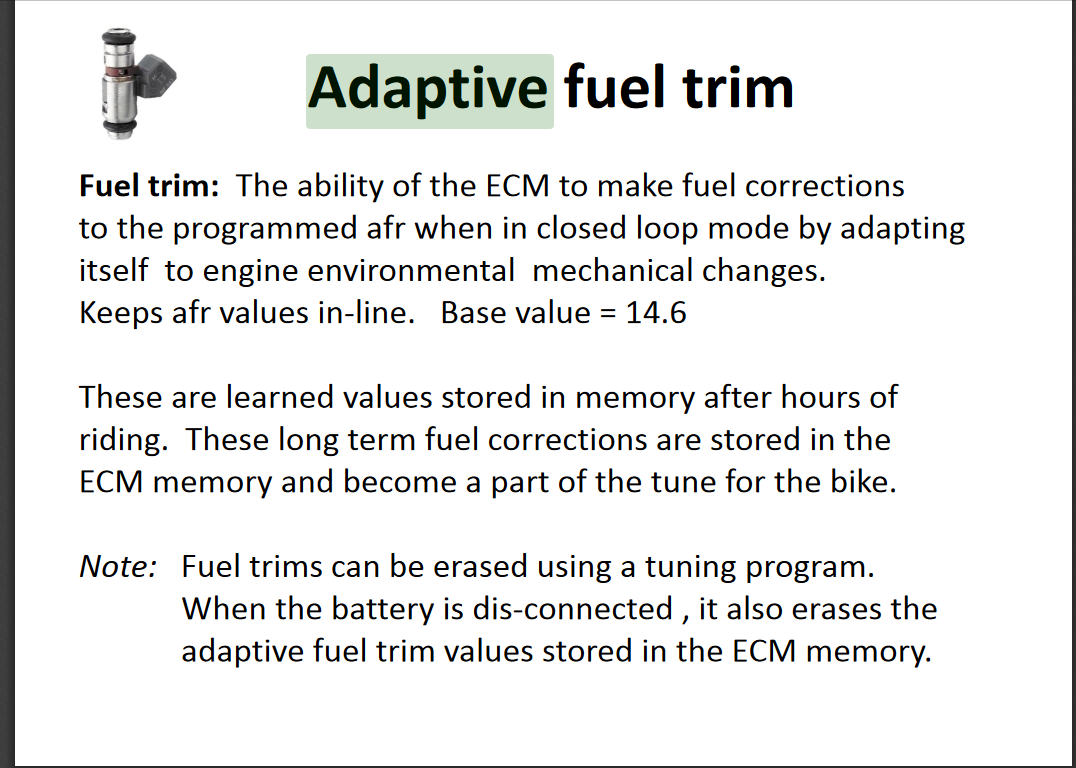 Adaptive fuel trim

Fuel trim: The ability of the ECM to make fuel corrections to the programmed afr when in closed loop mode by adapting itself to engine environmental mechanical changes. Keeps afr values in-line. Base value = 14.6

These are learned values stored in memory after hours of riding. These long term fuel corrections are stored in the ECM memory and become a part of the tune for the bike.

Note: Fuel trims can be erased using a tuning program. When the battery is dis-connected , it also erases the adaptive fuel trim values stored in the ECM memory.